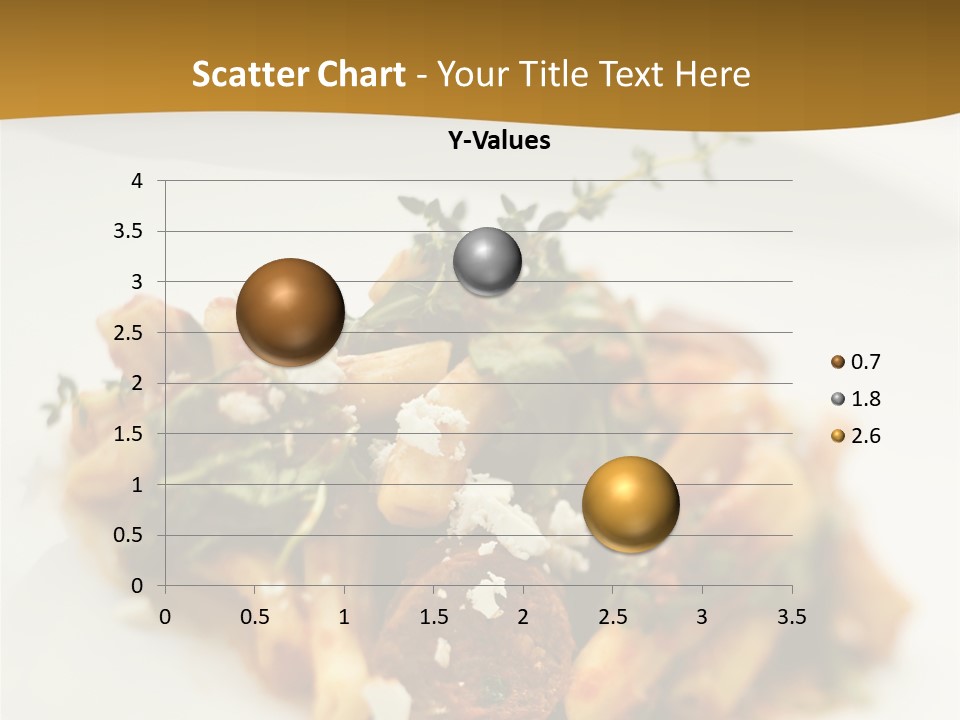 Scatter Chart - Your Title Text Here

Y-Values

4
3.5
3
2.5
2
1.5
1
0.5
0

0 0.5 1 1.5 2 2.5 3 3.5

0.7
1.8
2.6